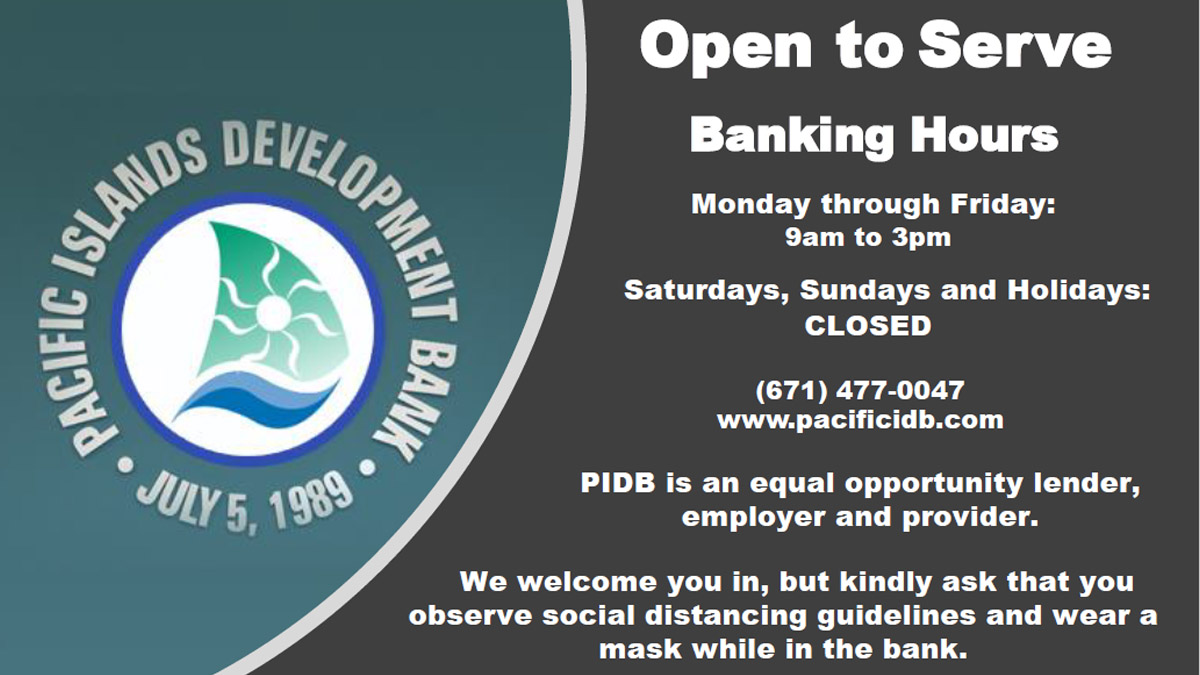 PACIFIC ISLANDS DEVELOPMENT BANK
• JULY 5, 1989 •

Open to Serve

Banking Hours

Monday through Friday:
9am to 3pm

Saturdays, Sundays and Holidays:
CLOSED

(671) 477-0047
www.pacificidb.com

PIDB is an equal opportunity lender, employer and provider.

We welcome you in, but kindly ask that you observe social distancing guidelines and wear a mask while in the bank.